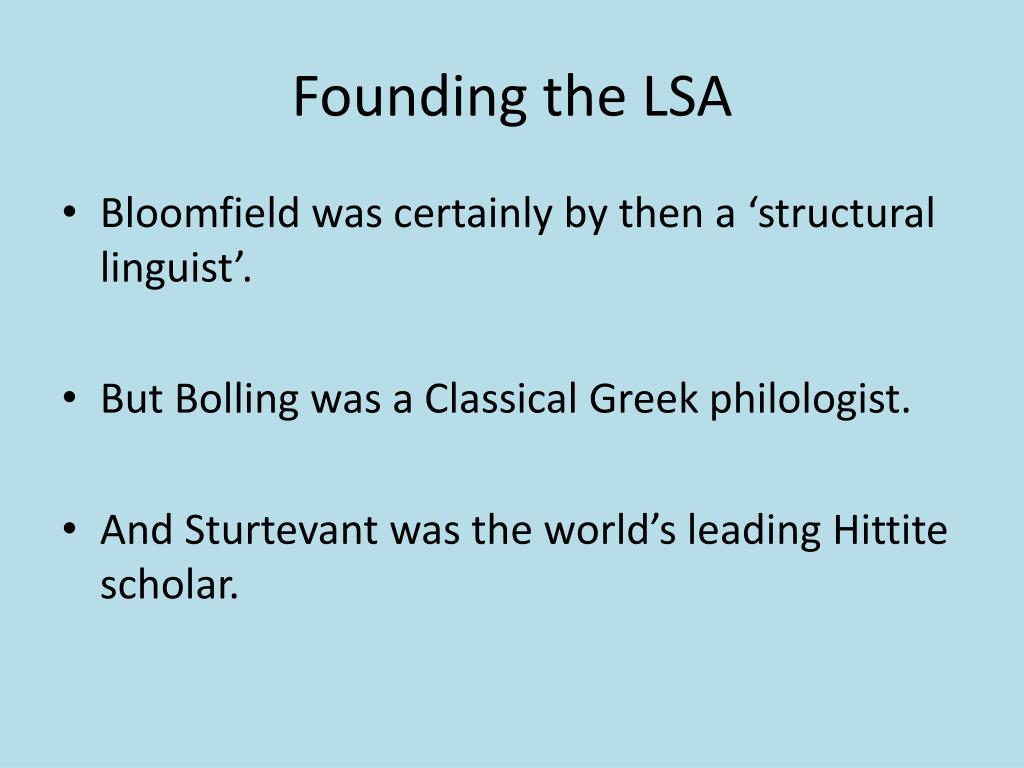 Founding the LSA

• Bloomfield was certainly by then a ‘structural linguist’.

• But Bolling was a Classical Greek philologist.

• And Sturtevant was the world’s leading Hittite scholar.